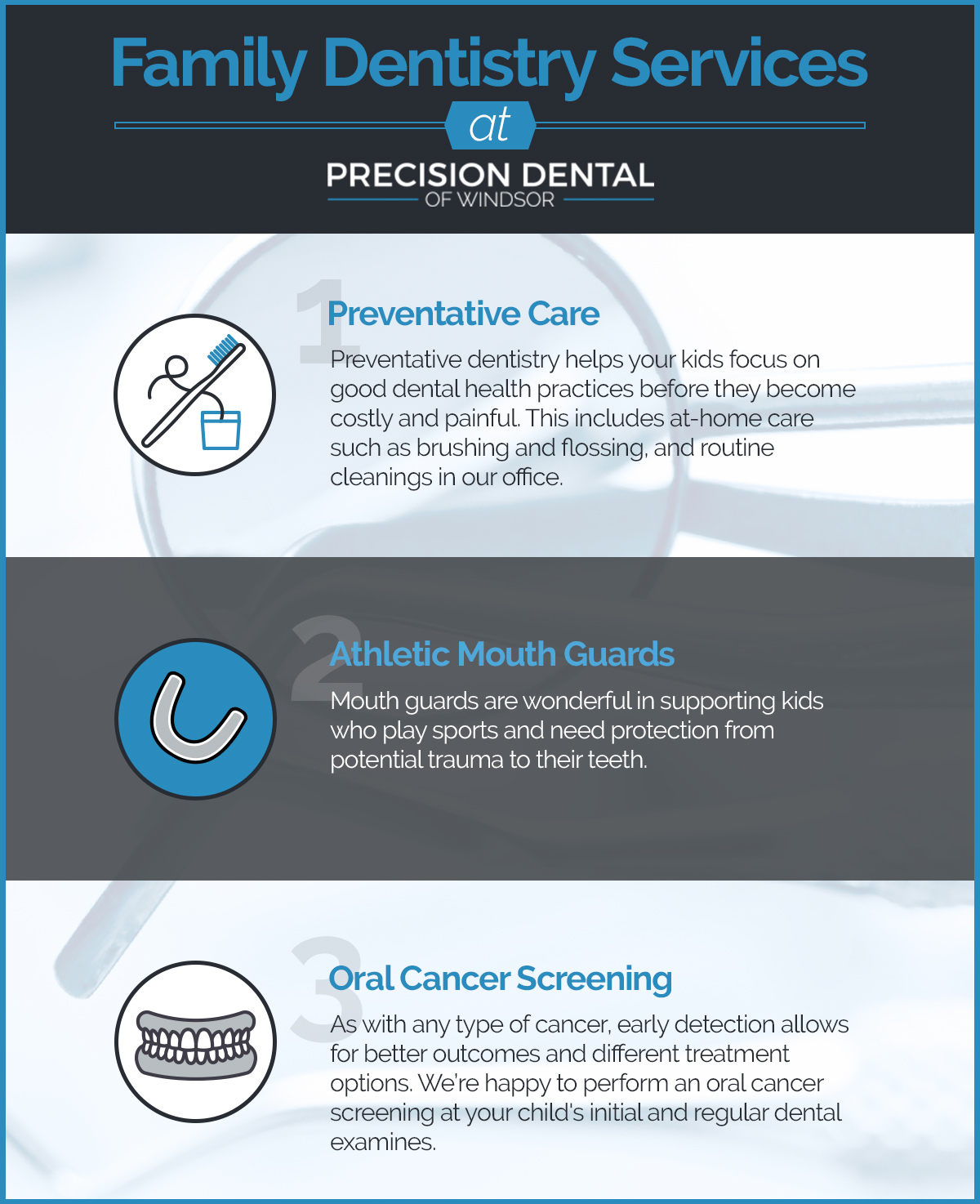 Family Dentistry Services

at

PRECISION DENTAL
OF WINDSOR

1

Preventative Care

Preventative dentistry helps your kids focus on good dental health practices before they become costly and painful. This includes at-home care such as brushing and flossing, and routine cleanings in our office.

2

Athletic Mouth Guards

Mouth guards are wonderful in supporting kids who play sports and need protection from potential trauma to their teeth.

3

Oral Cancer Screening

As with any type of cancer, early detection allows for better outcomes and different treatment options. We're happy to perform an oral cancer screening at your child's initial and regular dental examines.